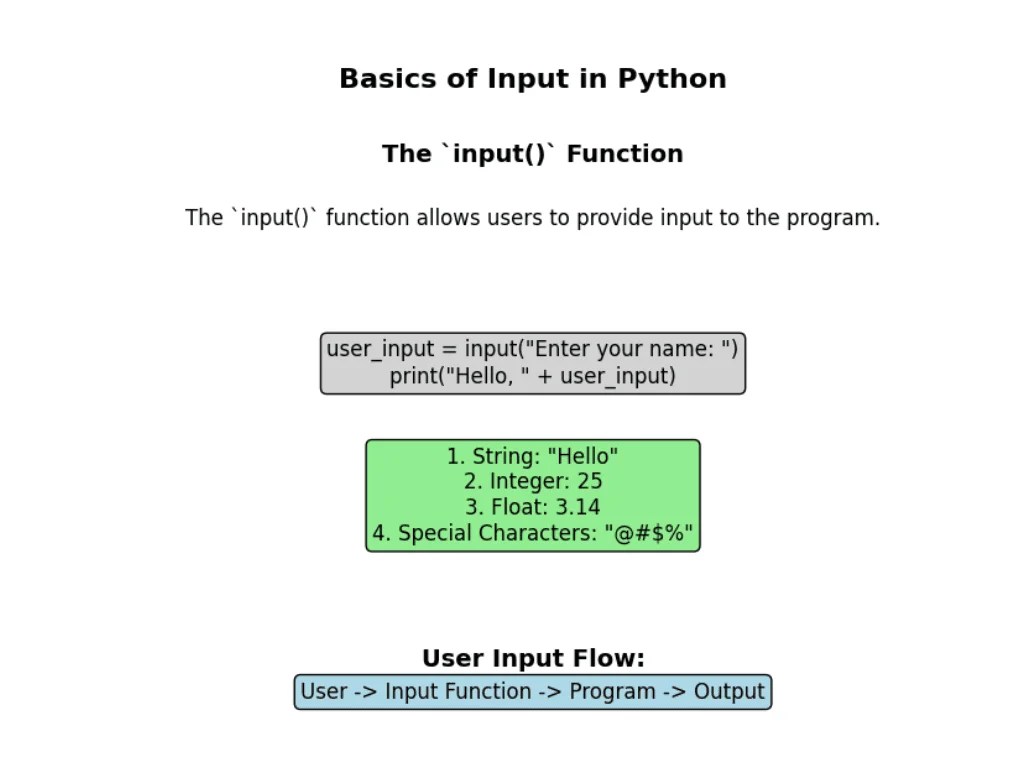 Basics of Input in Python

The `input()` Function

The `input()` function allows users to provide input to the program.

user_input = input("Enter your name: ")
print("Hello, " + user_input)

1. String: "Hello"
2. Integer: 25
3. Float: 3.14
4. Special Characters: "@#$%"

User Input Flow:

User -> Input Function -> Program -> Output